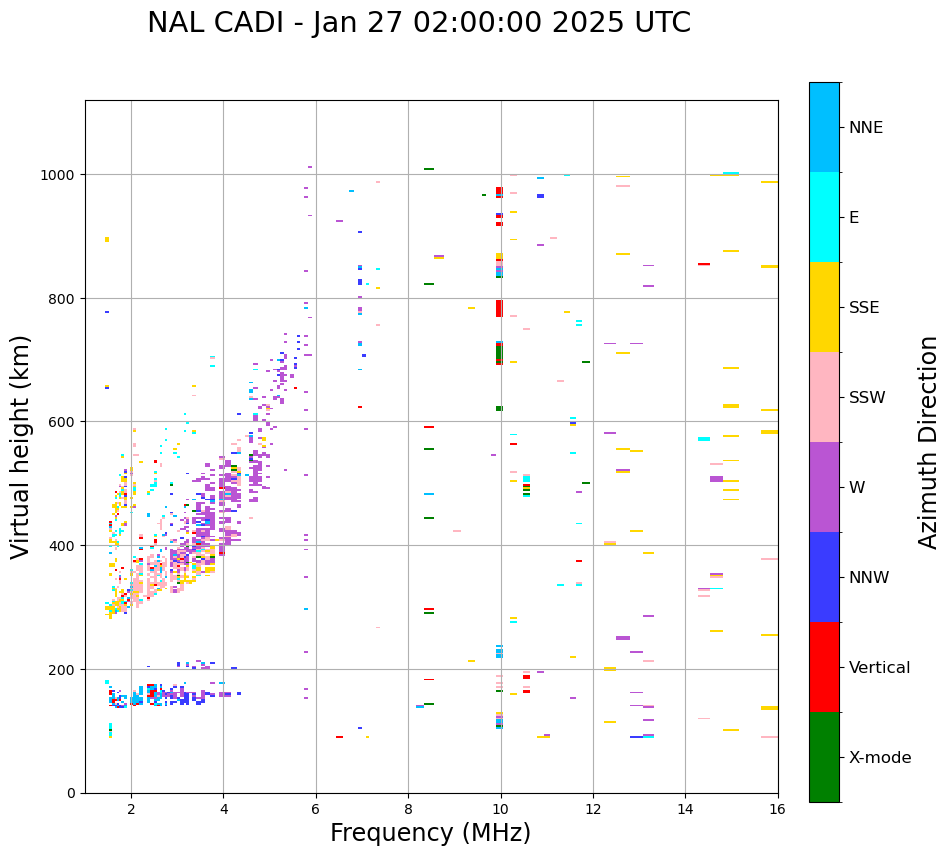 NAL CADI - Jan 27 02:00:00 2025 UTC

Virtual height (km)

1000
800
600
400
200
0

2
4
6
8
10
12
14
16

Frequency (MHz)

NNE
E
SSE
SSW
W
NNW
Vertical
X-mode

Azimuth Direction